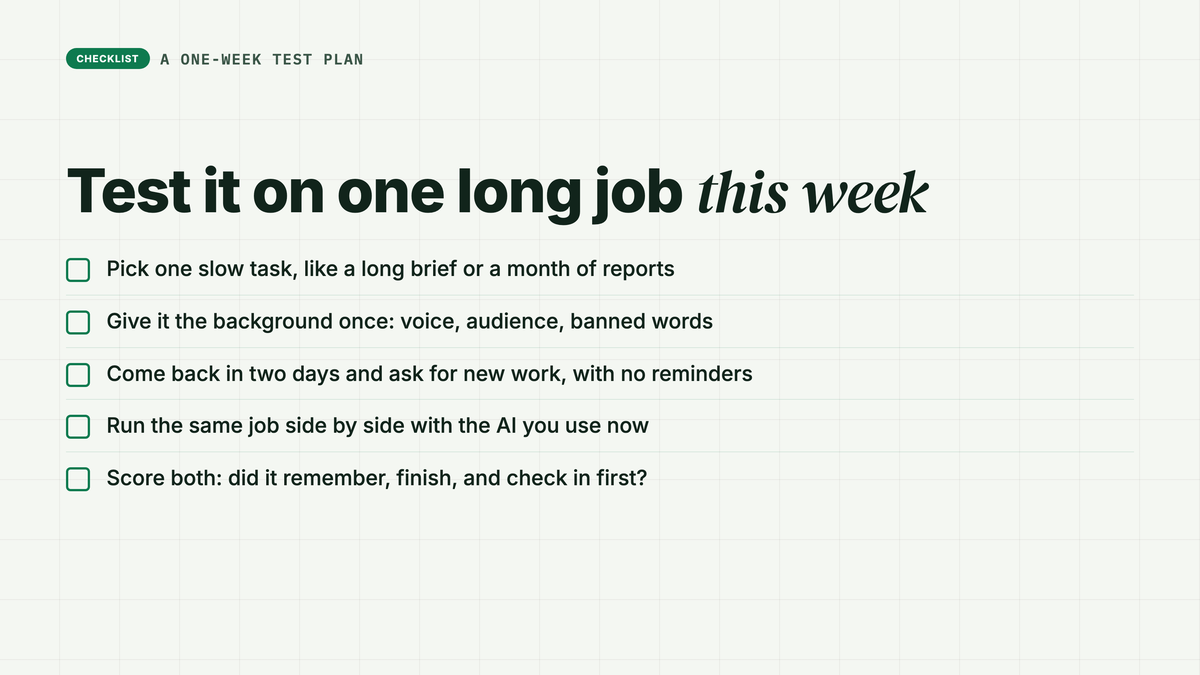 CHECKLIST A ONE-WEEK TEST PLAN

Test it on one long job this week

☐ Pick one slow task, like a long brief or a month of reports
☐ Give it the background once: voice, audience, banned words
☐ Come back in two days and ask for new work, with no reminders
☐ Run the same job side by side with the AI you use now
☐ Score both: did it remember, finish, and check in first?